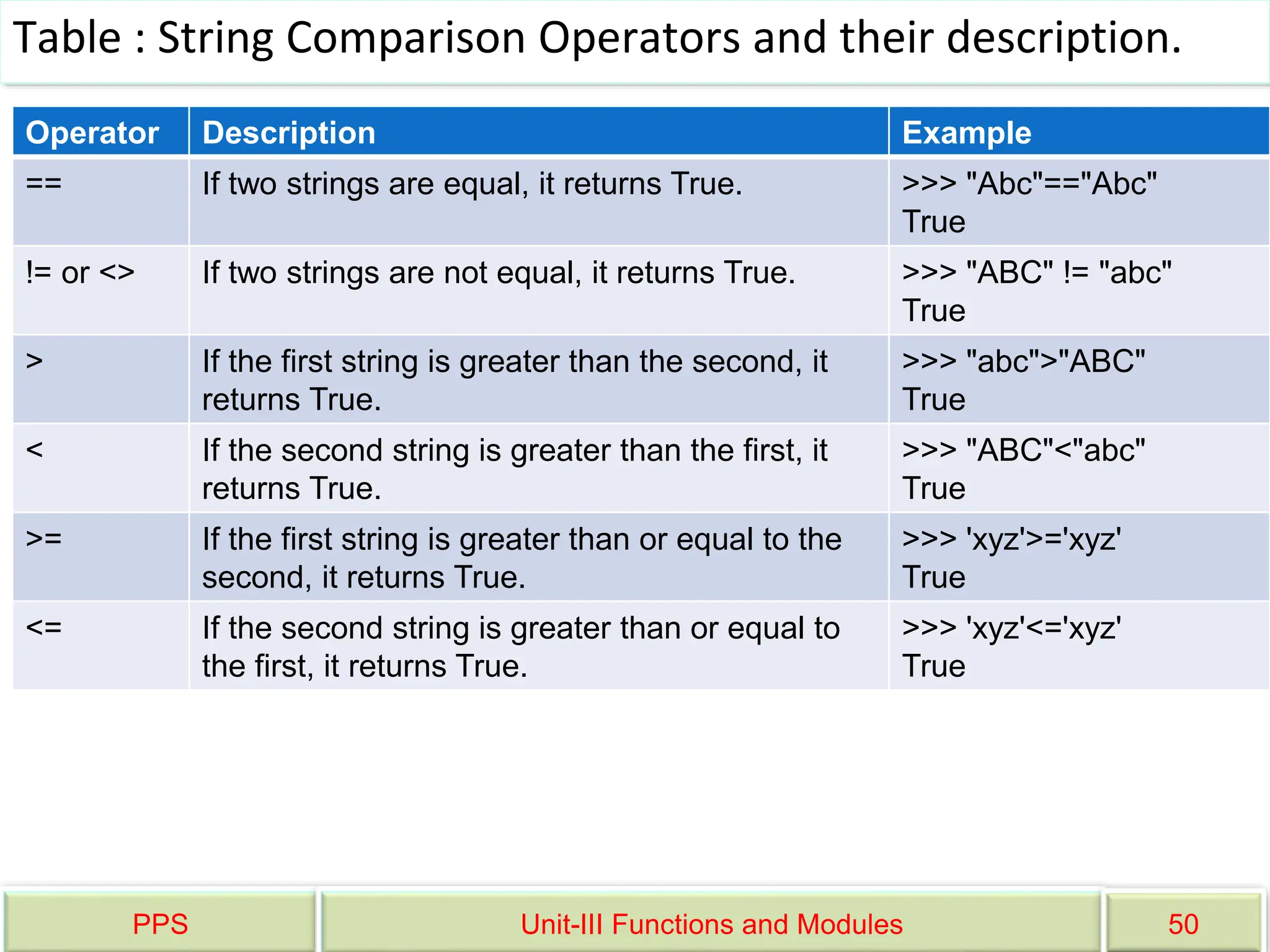 Table : String Comparison Operators and their description.

| Operator | Description | Example |
|---|---|---|
| == | If two strings are equal, it returns True. | >>> "Abc"=="Abc" True |
| != or <> | If two strings are not equal, it returns True. | >>> "ABC" != "abc" True |
| > | If the first string is greater than the second, it returns True. | >>> "abc">"ABC" True |
| < | If the second string is greater than the first, it returns True. | >>> "ABC"<"abc" True |
| >= | If the first string is greater than or equal to the second, it returns True. | >>> 'xyz'>='xyz' True |
| <= | If the second string is greater than or equal to the first, it returns True. | >>> 'xyz'<='xyz' True |

PPS

Unit-III Functions and Modules

50